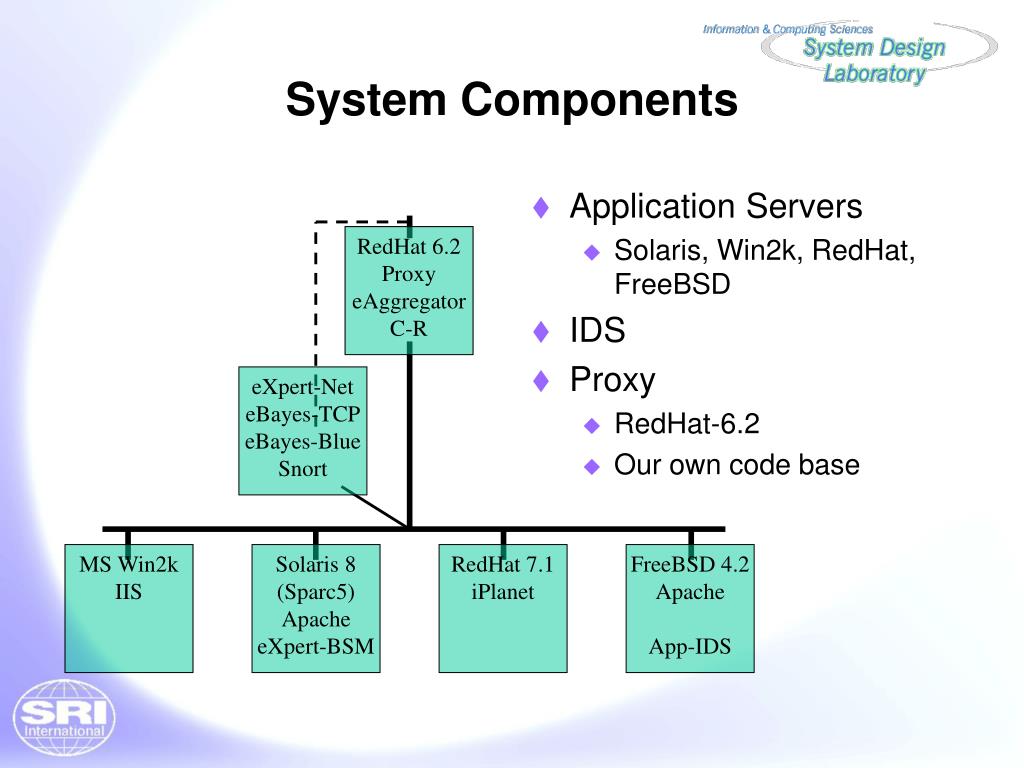 Information & Computing Sciences
System Design
Laboratory

System Components

RedHat 6.2
Proxy
eAggregator
C-R

eXpert-Net
eBayes-TCP
eBayes-Blue
Snort

MS Win2k
IIS

Solaris 8
(Sparc5)
Apache
eXpert-BSM

RedHat 7.1
iPlanet

FreeBSD 4.2
Apache

App-IDS

♦ Application Servers
◆ Solaris, Win2k, RedHat, FreeBSD
♦ IDS
♦ Proxy
◆ RedHat-6.2
◆ Our own code base

SRI
International